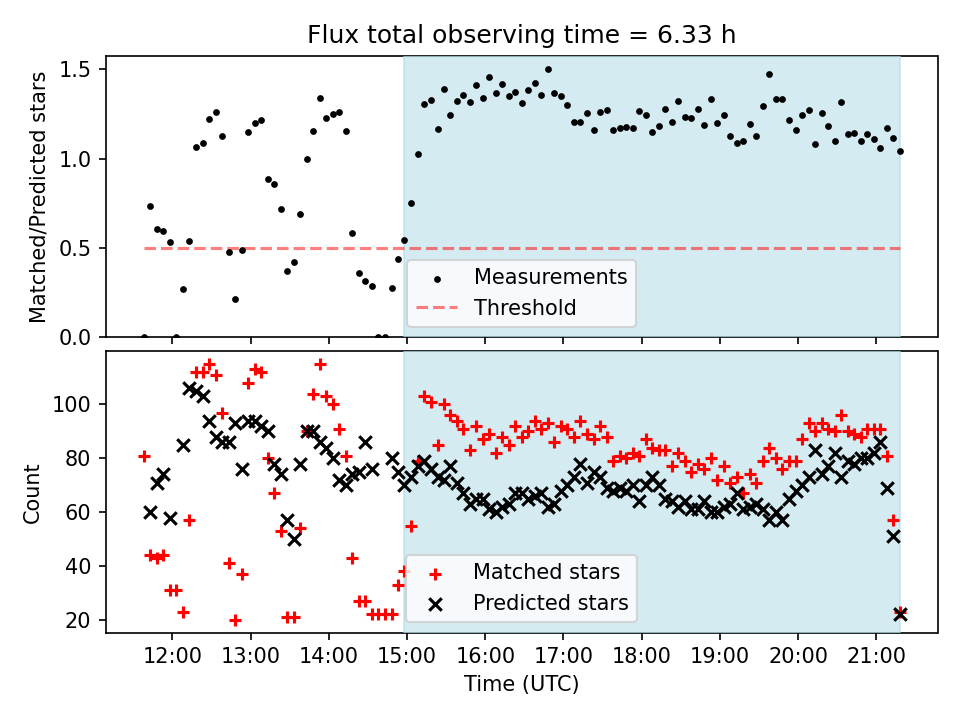 Flux total observing time = 6.33 h

Matched/Predicted stars

1.5
1.0
0.5
0.0

Measurements
Threshold

Count

100
80
60
40
20

Matched stars
Predicted stars

12:00 13:00 14:00 15:00 16:00 17:00 18:00 19:00 20:00 21:00

Time (UTC)